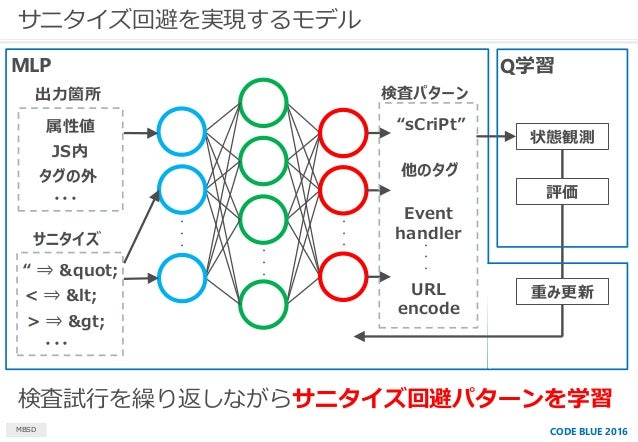 サニタイズ回避を実現するモデル

MLP

出力箇所
属性値
JS内
タグの外
・・・

サニタイズ
“ ⇒ &quot;
< ⇒ &lt;
> ⇒ &gt;
・・・

検査パターン
“sCriPt”
他のタグ
Event handler
URL encode

Q学習
状態観測
評価
重み更新

検査試行を繰り返しながらサニタイズ回避パターンを学習

MBSD

CODE BLUE 2016